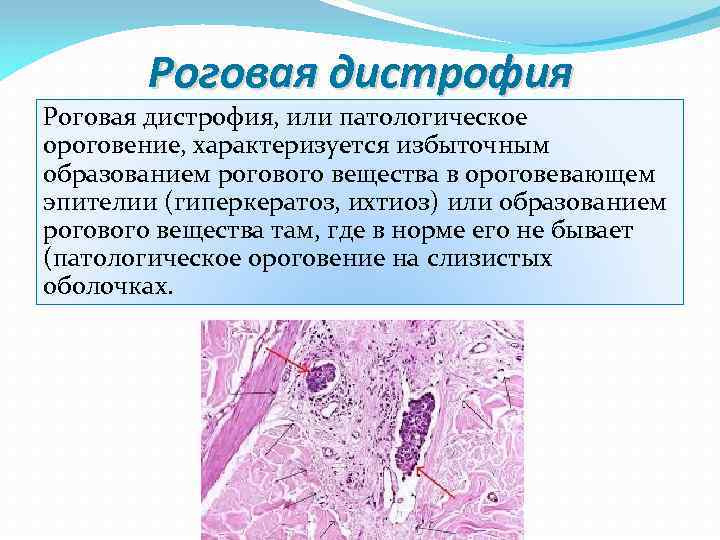 Роговая дистрофия

Роговая дистрофия, или патологическое ороговение, характеризуется избыточным образованием рогового вещества в ороговевающем эпителии (гиперкератоз, ихтиоз) или образованием рогового вещества там, где в норме его не бывает (патологическое ороговение на слизистых оболочках.